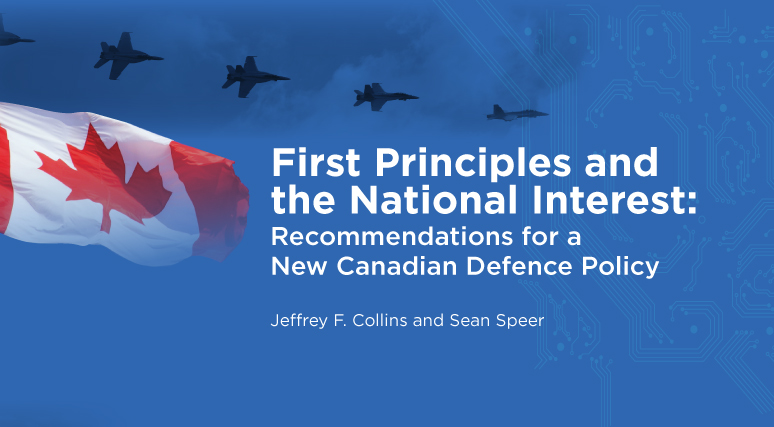 First Principles and the National Interest:
Recommendations for a New Canadian Defence Policy

Jeffrey F. Collins and Sean Speer